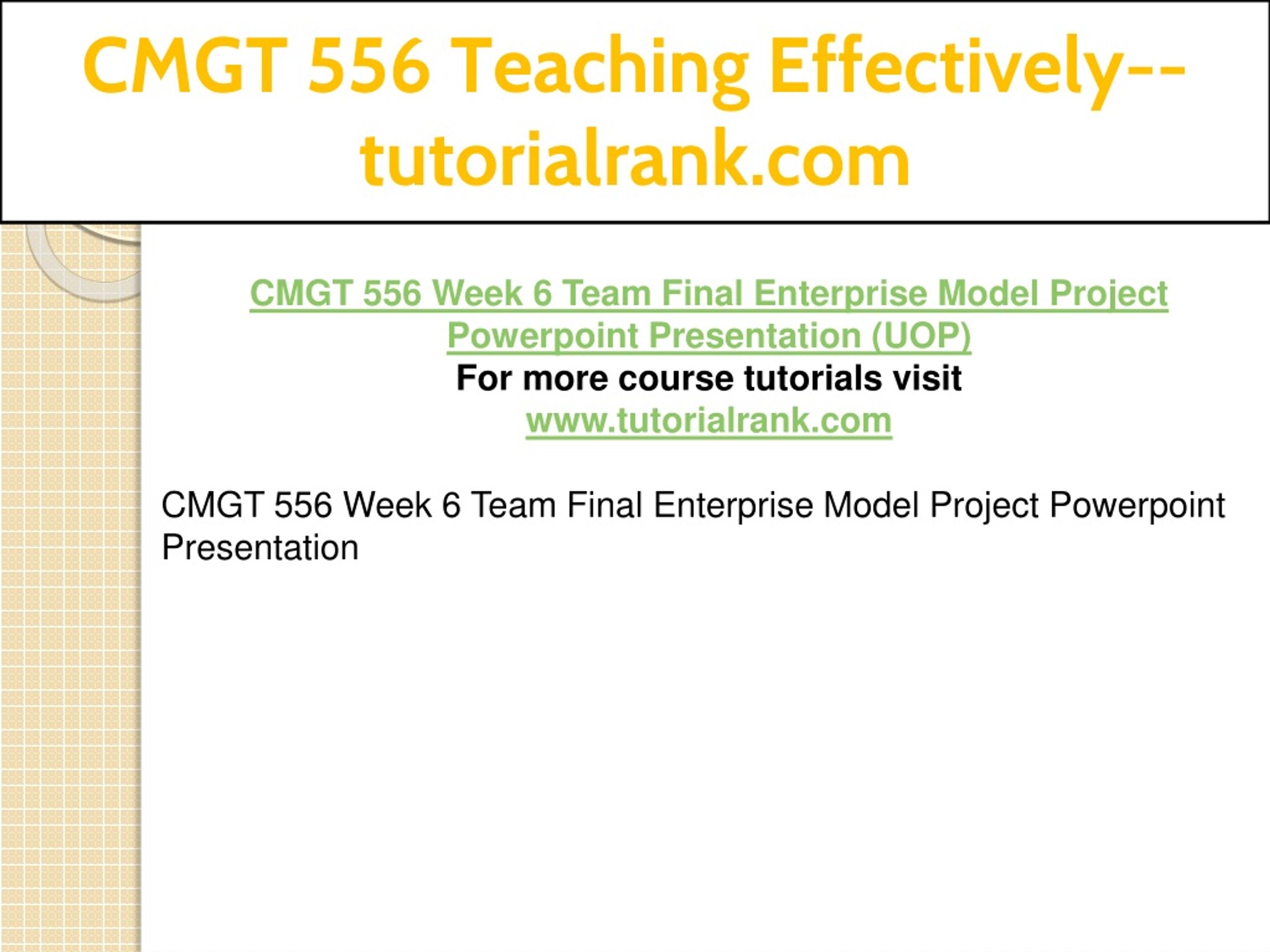 CMGT 556 Teaching Effectively--tutorialrank.com

CMGT 556 Week 6 Team Final Enterprise Model Project Powerpoint Presentation (UOP)
For more course tutorials visit
www.tutorialrank.com

CMGT 556 Week 6 Team Final Enterprise Model Project Powerpoint Presentation